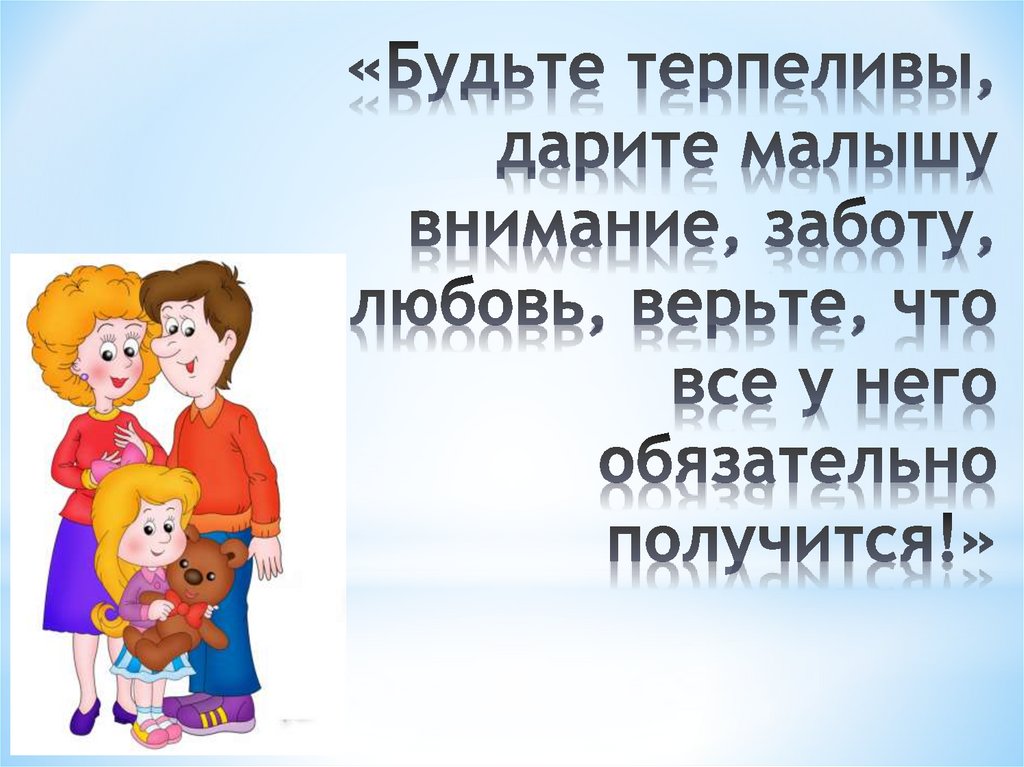 «Будьте терпеливы, дарите малышу внимание, заботу, любовь, верьте, что все у него обязательно получится!»